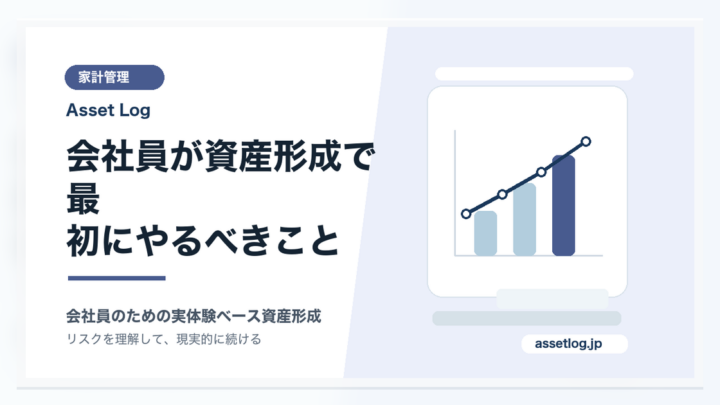 家計管理

Asset Log

会社員が資産形成で最初にやるべきこと

会社員のための実体験ベース資産形成

リスクを理解して、現実的に続ける

assetlog.jp